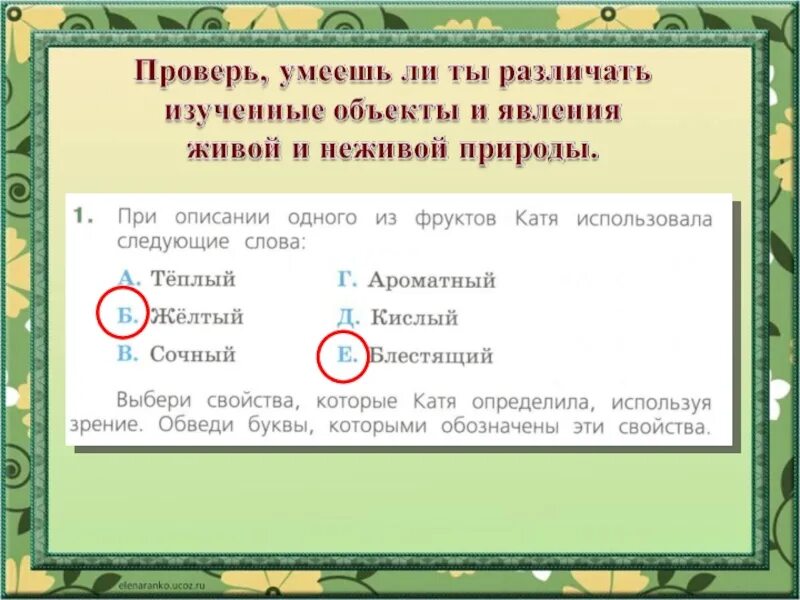 Проверь, умеешь ли ты различать изученные объекты и явления живой и неживой природы.

1. При описании одного из фруктов Катя использовала следующие слова:

А. Тёплый
Б. Жёлтый
В. Сочный
Г. Ароматный
Д. Кислый
Е. Блестящий

Выбери свойства, которые Катя определила, используя зрение. Обведи буквы, которыми обозначены эти свойства.

elenaranko.ucoz.ru